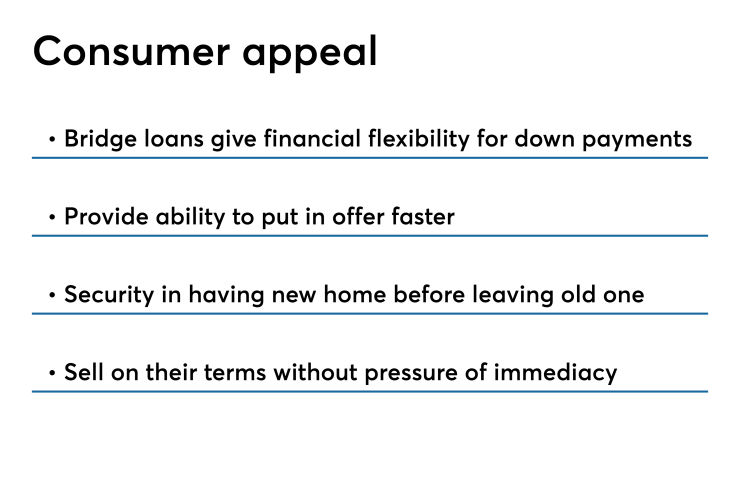 Consumer appeal

• Bridge loans give financial flexibility for down payments

• Provide ability to put in offer faster

• Security in having new home before leaving old one

• Sell on their terms without pressure of immediacy